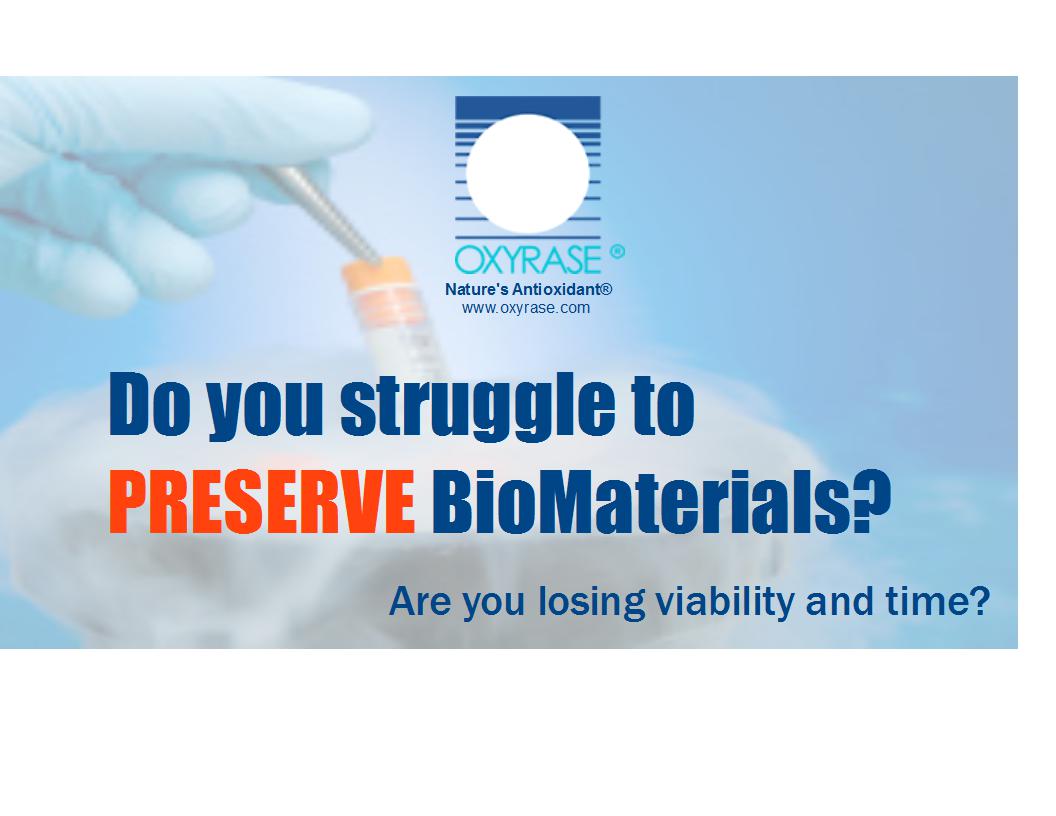 OXYRASE ®
Nature's Antioxidant®
www.oxyrase.com

Do you struggle to PRESERVE BioMaterials?

Are you losing viability and time?